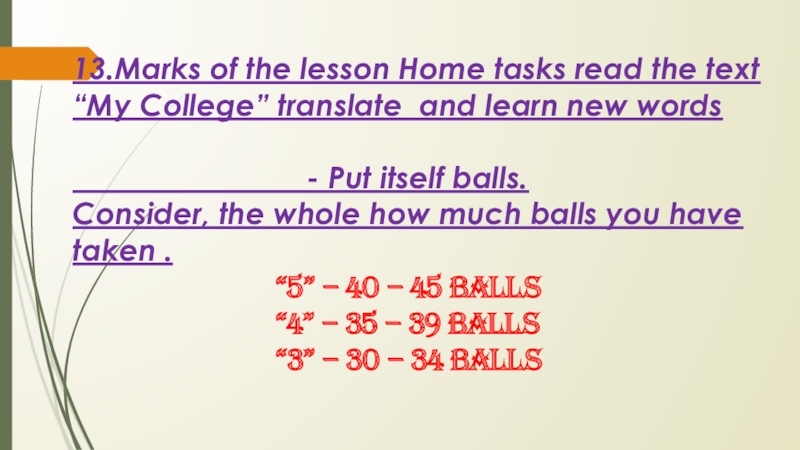 13.Marks of the lesson Home tasks read the text “My College” translate and learn new words

- Put itself balls.
Consider, the whole how much balls you have taken .

“5” – 40 – 45 BALLS
“4” – 35 – 39 BALLS
“3” – 30 – 34 BALLS